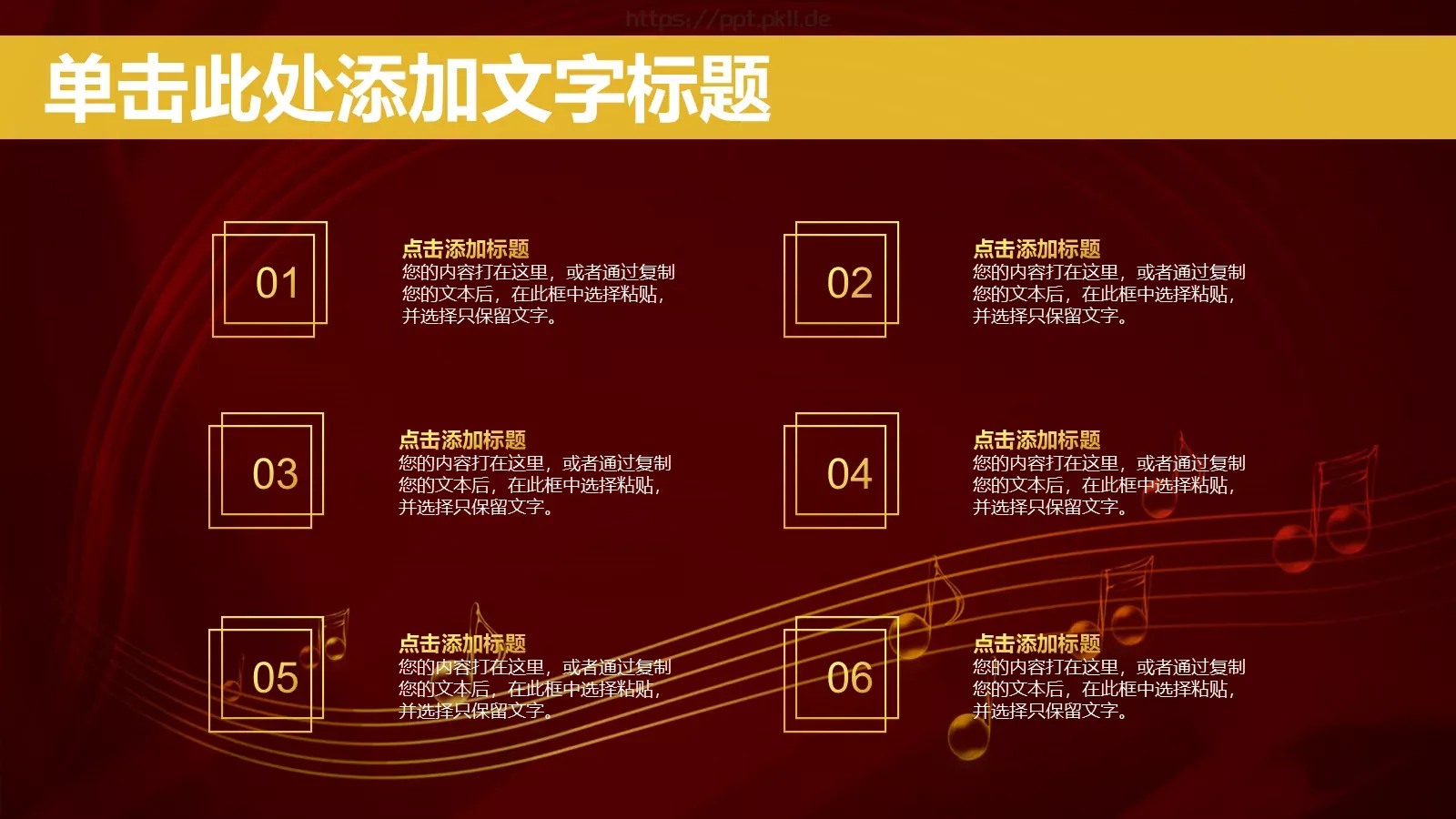 https://ppt.pkll.de

单击此处添加文字标题

01

点击添加标题
您的内容打在这里，或者通过复制您的文本后，在此框中选择粘贴，并选择只保留文字。

02

点击添加标题
您的内容打在这里，或者通过复制您的文本后，在此框中选择粘贴，并选择只保留文字。

03

点击添加标题
您的内容打在这里，或者通过复制您的文本后，在此框中选择粘贴，并选择只保留文字。

04

点击添加标题
您的内容打在这里，或者通过复制您的文本后，在此框中选择粘贴，并选择只保留文字。

05

点击添加标题
您的内容打在这里，或者通过复制您的文本后，在此框中选择粘贴，并选择只保留文字。

06

点击添加标题
您的内容打在这里，或者通过复制您的文本后，在此框中选择粘贴，并选择只保留文字。